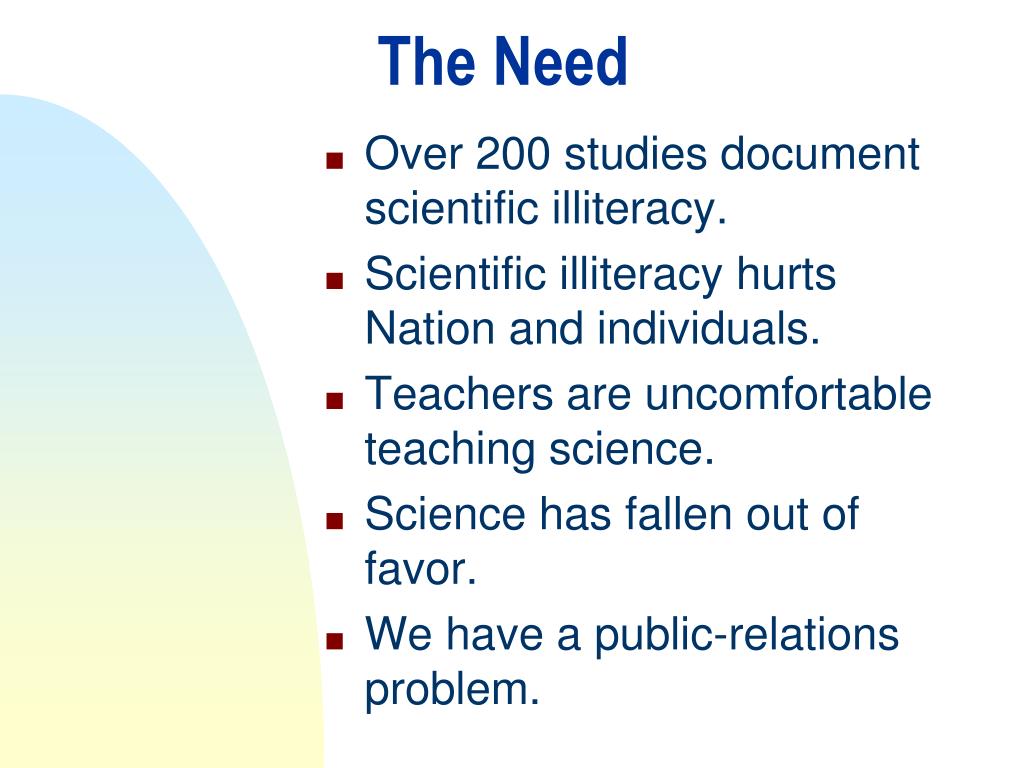 The Need

■ Over 200 studies document scientific illiteracy.
■ Scientific illiteracy hurts Nation and individuals.
■ Teachers are uncomfortable teaching science.
■ Science has fallen out of favor.
■ We have a public-relations problem.